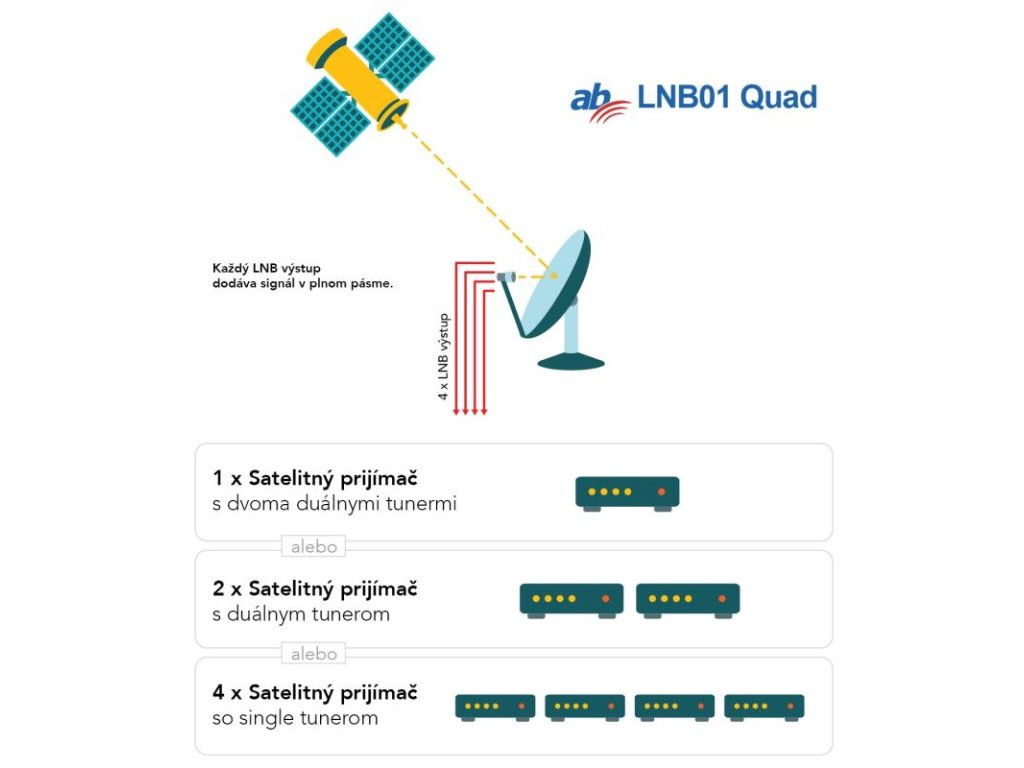 ab LNB01 Quad

Každý LNB výstup dodáva signál v plnom pásme.

4 x LNB výstup

1 x Satelitný prijímač
s dvoma duálnymi tunermi

alebo

2 x Satelitný prijímač
s duálnym tunerom

alebo

4 x Satelitný prijímač
so single tunerom